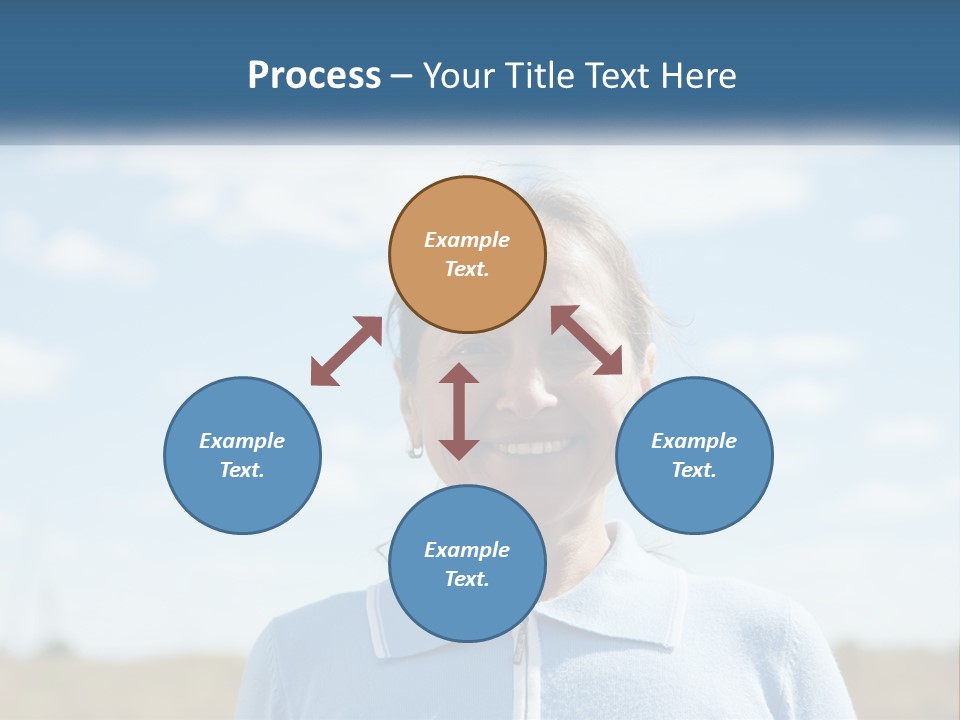 Process – Your Title Text Here

Example Text.

Example Text.

Example Text.

Example Text.